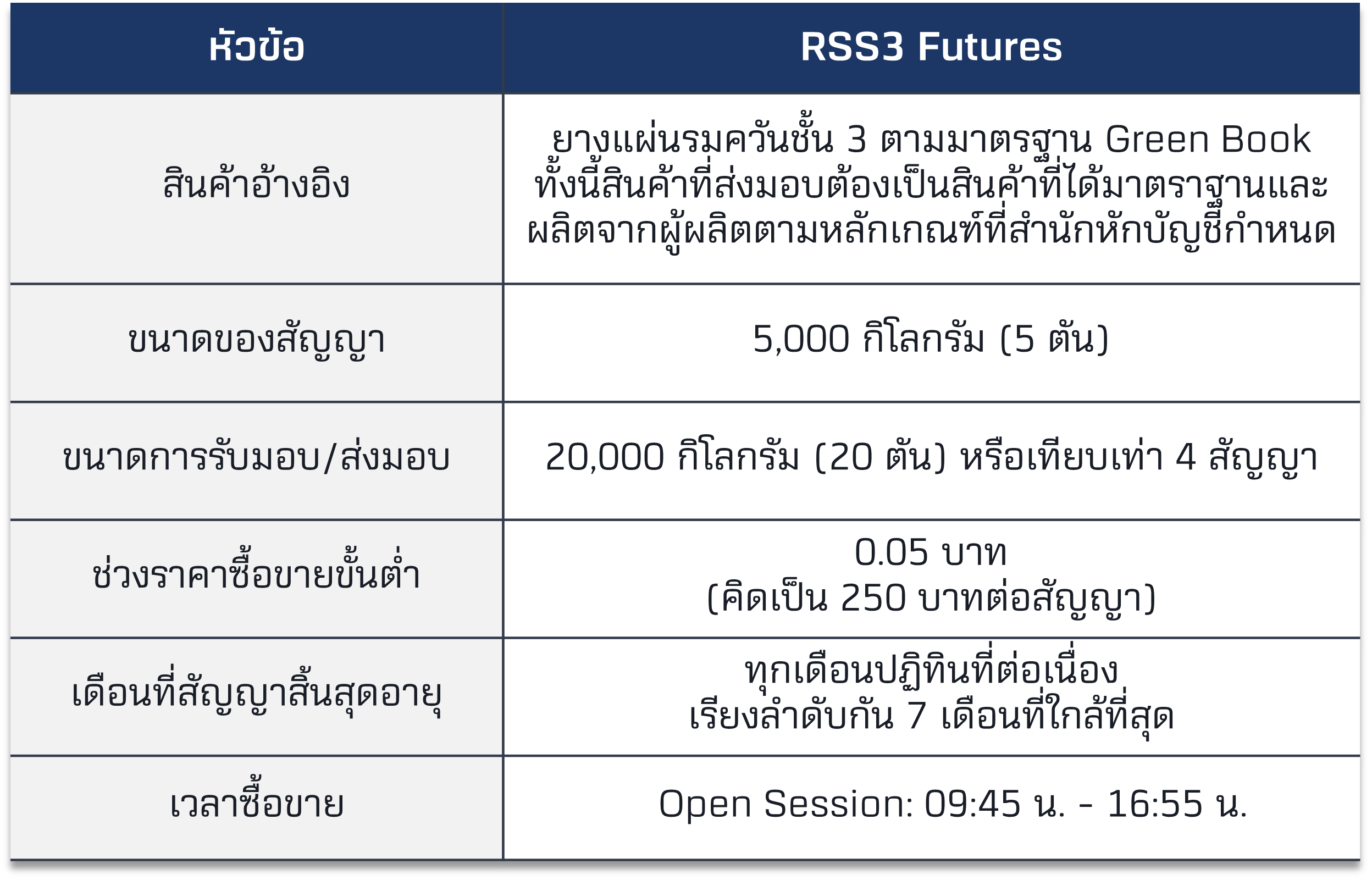 | หัวข้อ | RSS3 Futures |
|---|---|
| สินค้าอ้างอิง | ยางแผ่นรมควันชั้น 3 ตามมาตรฐาน Green Book ทั้งนี้สินค้าที่ส่งมอบต้องเป็นสินค้าที่ได้มาตราฐานและผลิตจากผู้ผลิตตามหลักเกณฑ์ที่สำนักหักบัญชีกำหนด |
| ขนาดของสัญญา | 5,000 กิโลกรัม (5 ตัน) |
| ขนาดการรับมอบ/ส่งมอบ | 20,000 กิโลกรัม (20 ตัน) หรือเทียบเท่า 4 สัญญา |
| ช่วงราคาซื้อขายขั้นต่ำ | 0.05 บาท (คิดเป็น 250 บาทต่อสัญญา) |
| เดือนที่สัญญาสิ้นสุดอายุ | ทุกเดือนปฏิทินที่ต่อเนื่อง เรียงลำดับกัน 7 เดือนที่ใกล้ที่สุด |
| เวลาซื้อขาย | Open Session: 09:45 น. - 16:55 น. |